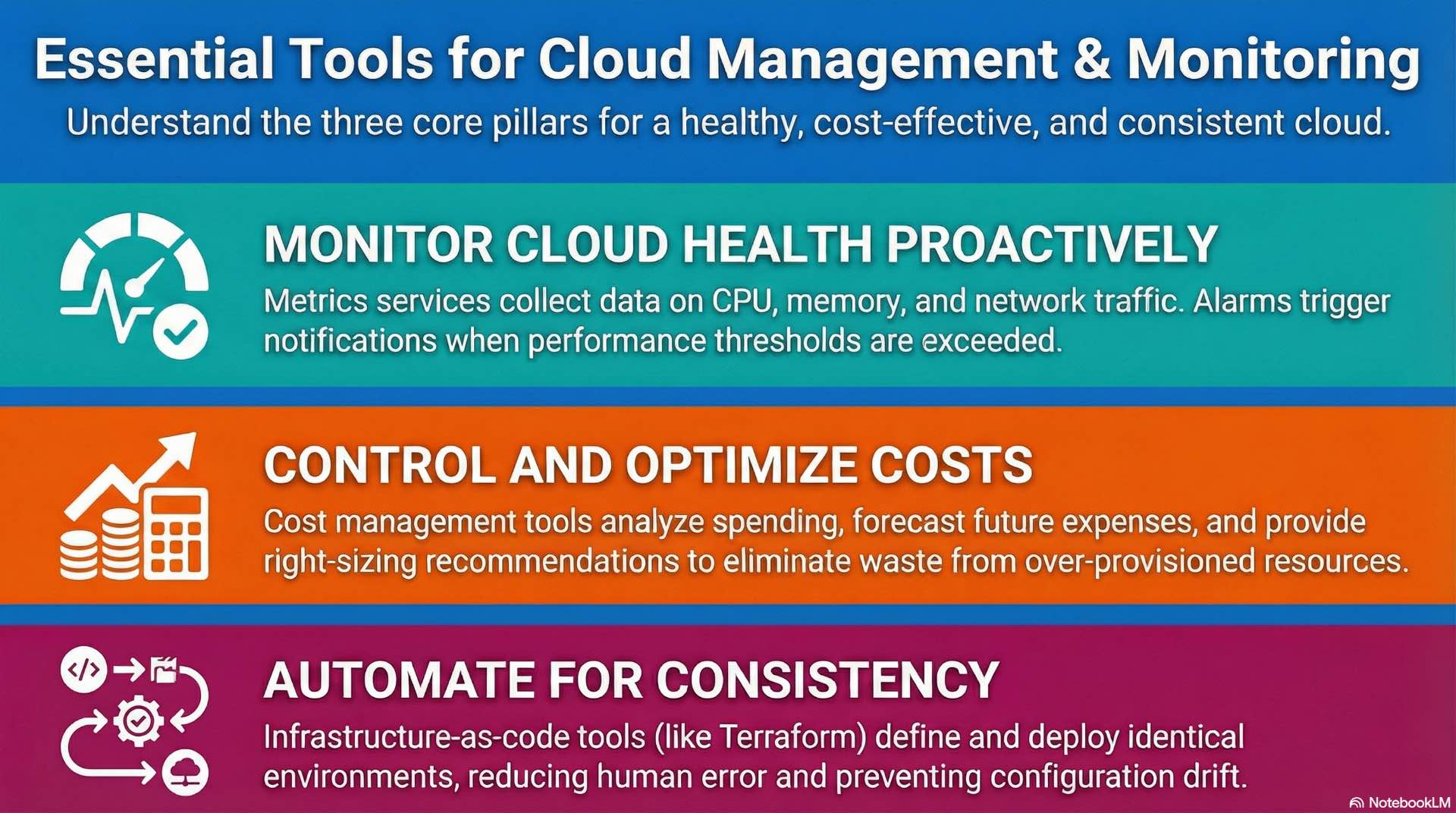 Essential Tools for Cloud Management & Monitoring

Understand the three core pillars for a healthy, cost-effective, and consistent cloud.

MONITOR CLOUD HEALTH PROACTIVELY

Metrics services collect data on CPU, memory, and network traffic. Alarms trigger notifications when performance thresholds are exceeded.

CONTROL AND OPTIMIZE COSTS

Cost management tools analyze spending, forecast future expenses, and provide right-sizing recommendations to eliminate waste from over-provisioned resources.

AUTOMATE FOR CONSISTENCY

Infrastructure-as-code tools (like Terraform) define and deploy identical environments, reducing human error and preventing configuration drift.

NotebookLM